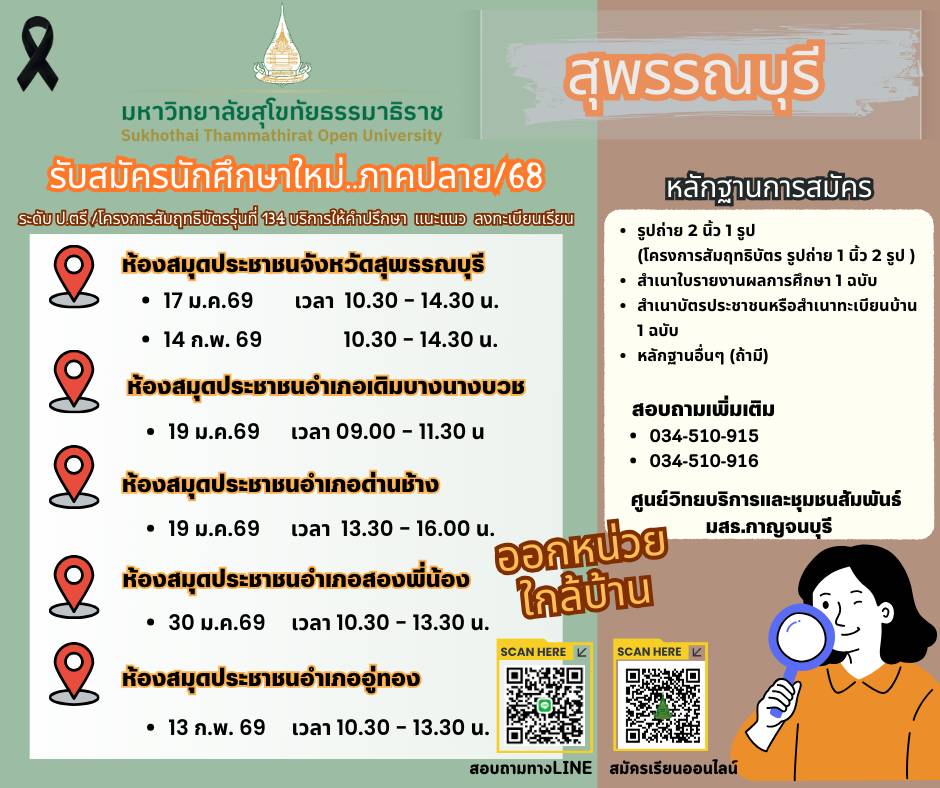 มหาวิทยาลัยสุโขทัยธรรมาธิราช
Sukhothai Thammathirat Open University

สุพรรณบุรี

รับสมัครนักศึกษาใหม่..ภาคปลาย/68

ระดับ ป.ตรี /โครงการสัมฤทธิบัตรรุ่นที่ 134 บริการให้คำปรึกษา แนะแนว ลงทะเบียนเรียน

ห้องสมุดประชาชนจังหวัดสุพรรณบุรี
• 17 ม.ค.69 เวลา 10.30 - 14.30 น.
• 14 ก.พ. 69 10.30 - 14.30 น.

ห้องสมุดประชาชนอำเภอเดิมบางนางบวช
• 19 ม.ค.69 เวลา 09.00 - 11.30 น

ห้องสมุดประชาชนอำเภอด่านช้าง
• 19 ม.ค.69 เวลา 13.30 - 16.00 น.

ห้องสมุดประชาชนอำเภอสองพี่น้อง
• 30 ม.ค.69 เวลา 10.30 - 13.30 น.

ห้องสมุดประชาชนอำเภออู่ทอง
• 13 ก.พ. 69 เวลา 10.30 - 13.30 น.

หลักฐานการสมัคร
• รูปถ่าย 2 นิ้ว 1 รูป (โครงการสัมฤทธิบัตร รูปถ่าย 1 นิ้ว 2 รูป )
• สำเนาใบรายงานผลการศึกษา 1 ฉบับ
• สำเนาบัตรประชาชนหรือสำเนาทะเบียนบ้าน 1 ฉบับ
• หลักฐานอื่นๆ (ถ้ามี)

สอบถามเพิ่มเติม
• 034-510-915
• 034-510-916

ศูนย์วิทยบริการและชุมชนสัมพันธ์ มสธ.กาญจนบุรี

ออกหน่วย ใกล้บ้าน

SCAN HERE
สอบถามทางLINE

SCAN HERE
สมัครเรียนออนไลน์